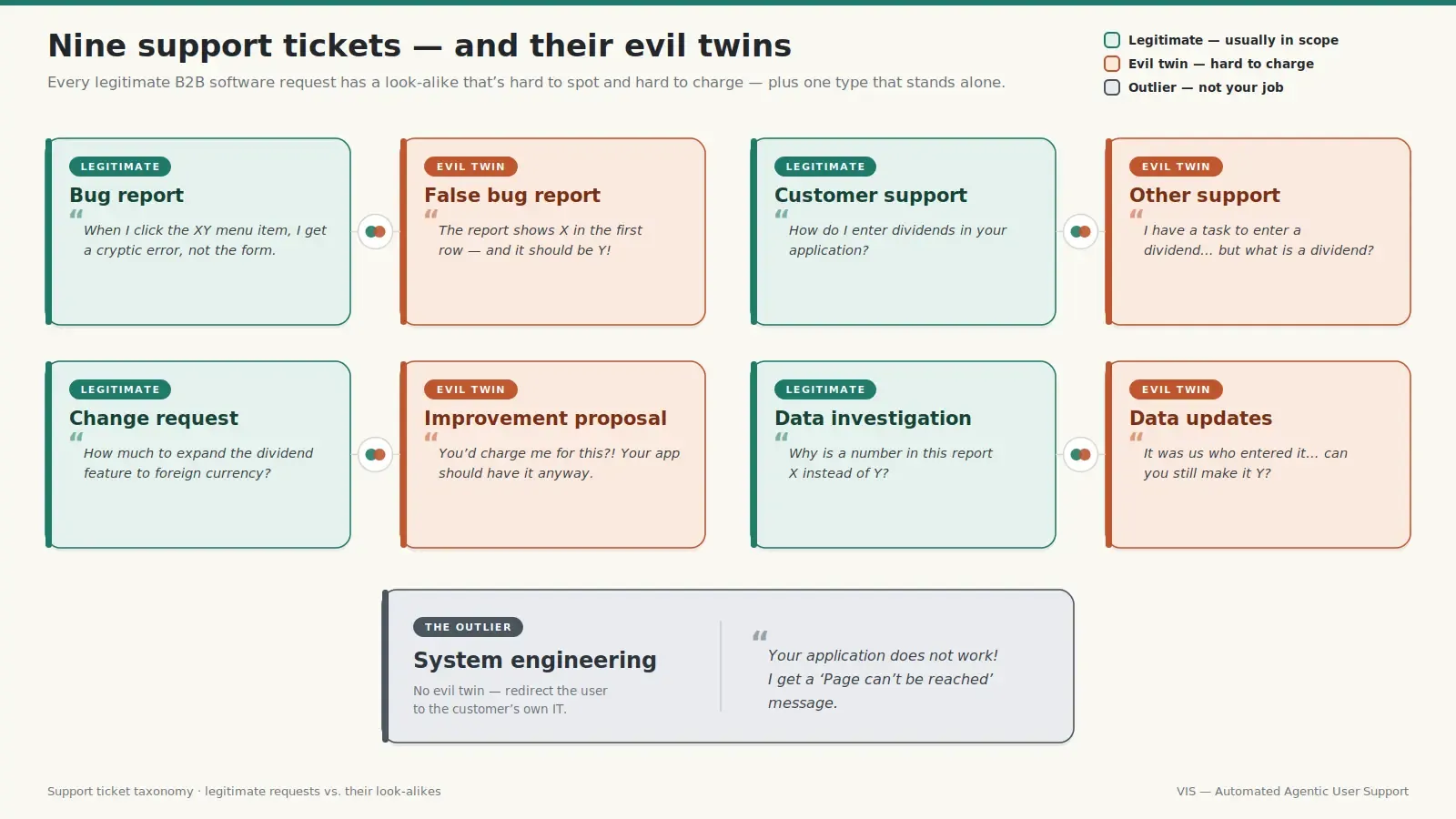 Nine support tickets — and their evil twins

Every legitimate B2B software request has a look-alike that's hard to spot and hard to charge — plus one type that stands alone.

Legitimate — usually in scope
Evil twin — hard to charge
Outlier — not your job

LEGITIMATE
Bug report
“
When I click the XY menu item, I get a cryptic error, not the form.

EVIL TWIN
False bug report
“
The report shows X in the first row — and it should be Y!

LEGITIMATE
Customer support
“
How do I enter dividends in your application?

EVIL TWIN
Other support
“
I have a task to enter a dividend... but what is a dividend?

LEGITIMATE
Change request
“
How much to expand the dividend feature to foreign currency?

EVIL TWIN
Improvement proposal
“
You'd charge me for this?! Your app should have it anyway.

LEGITIMATE
Data investigation
“
Why is a number in this report X instead of Y?

EVIL TWIN
Data updates
“
It was us who entered it... can you still make it Y?

THE OUTLIER
System engineering
No evil twin — redirect the user to the customer's own IT.

“
Your application does not work! I get a ‘Page can't be reached’ message.

Support ticket taxonomy · legitimate requests vs. their look-alikes

VIS — Automated Agentic User Support